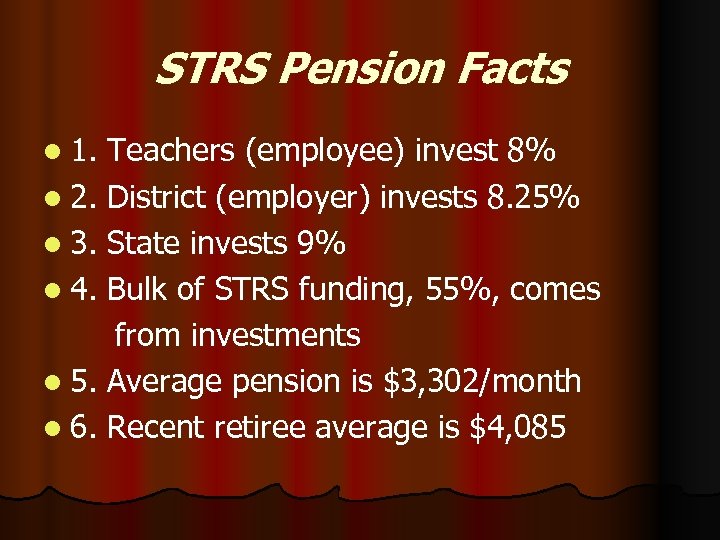 STRS Pension Facts

- 1. Teachers (employee) invest 8%
- 2. District (employer) invests 8.25%
- 3. State invests 9%
- 4. Bulk of STRS funding, 55%, comes from investments
- 5. Average pension is \$3,302/month
- 6. Recent retiree average is \$4,085